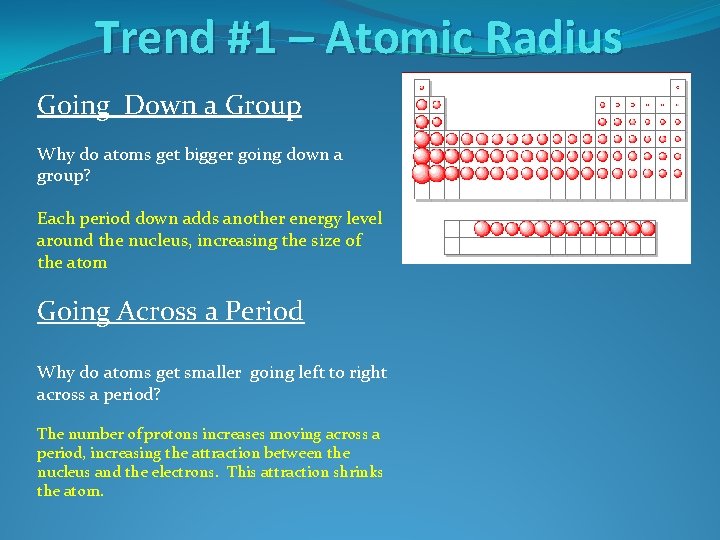 Trend #1 – Atomic Radius

Going Down a Group

Why do atoms get bigger going down a group?

Each period down adds another energy level around the nucleus, increasing the size of the atom

Going Across a Period

Why do atoms get smaller going left to right across a period?

The number of protons increases moving across a period, increasing the attraction between the nucleus and the electrons. This attraction shrinks the atom.